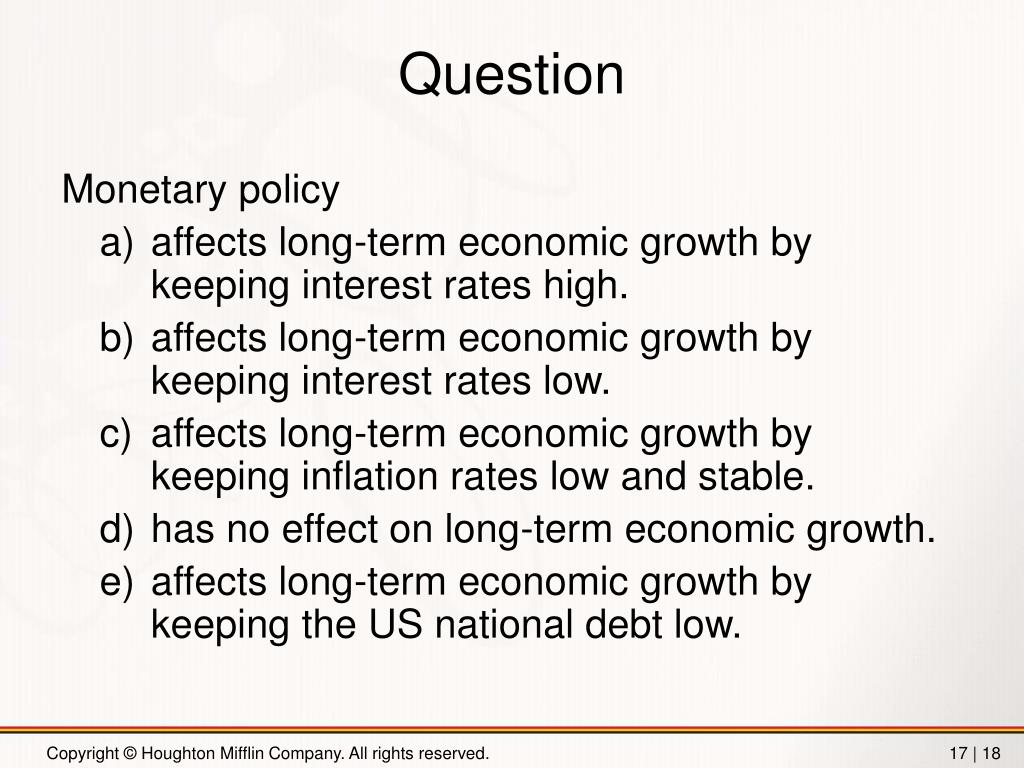 Question

Monetary policy

a) affects long-term economic growth by keeping interest rates high.

b) affects long-term economic growth by keeping interest rates low.

c) affects long-term economic growth by keeping inflation rates low and stable.

d) has no effect on long-term economic growth.

e) affects long-term economic growth by keeping the US national debt low.

Copyright © Houghton Mifflin Company. All rights reserved.

17 | 18